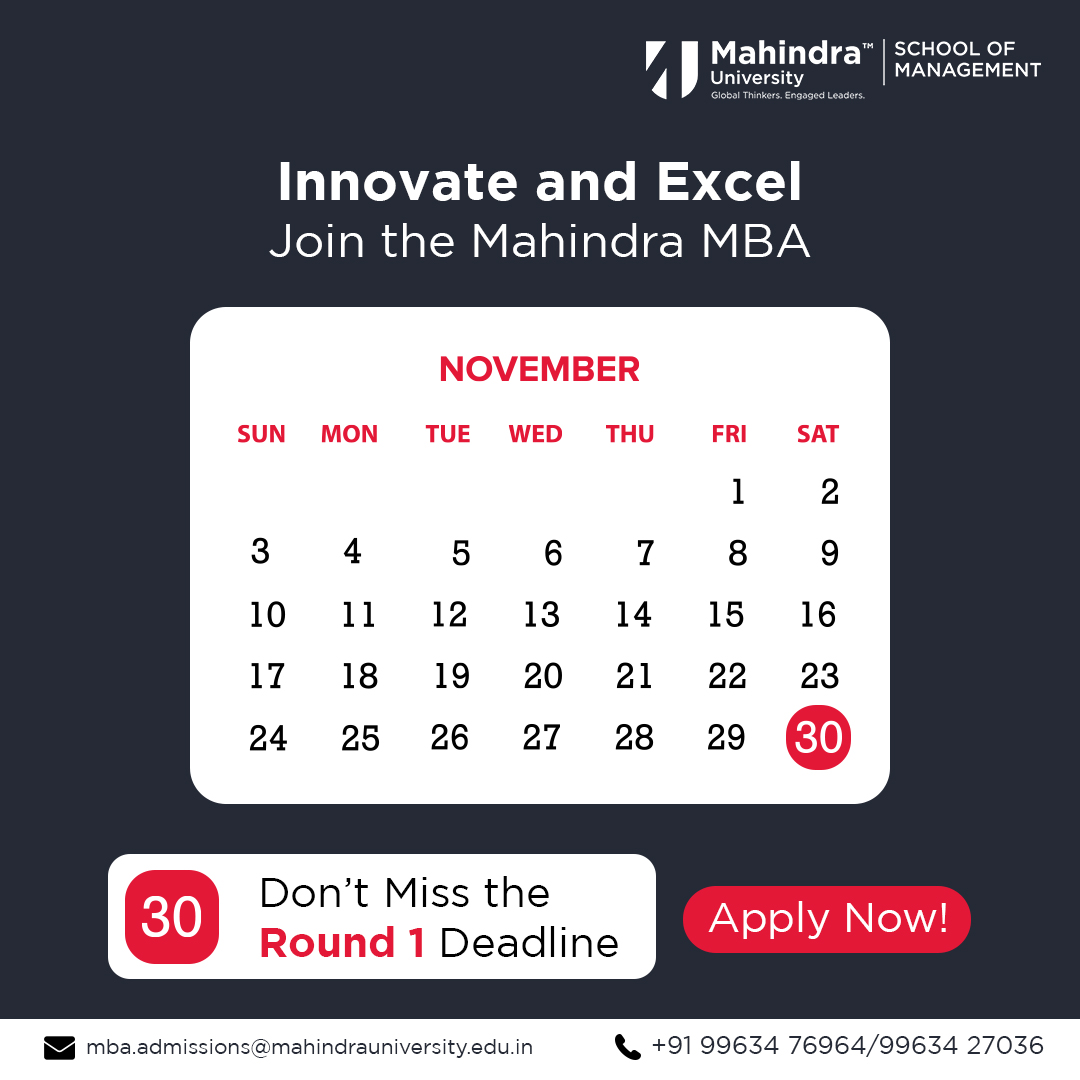 Mahindra™ University
Global Thinkers. Engaged Leaders.
SCHOOL OF MANAGEMENT

Innovate and Excel
Join the Mahindra MBA

NOVEMBER

| SUN | MON | TUE | WED | THU | FRI | SAT |
|---|---|---|---|---|---|---|
| | | | | | 1 | 2 |
| 3 | 4 | 5 | 6 | 7 | 8 | 9 |
| 10 | 11 | 12 | 13 | 14 | 15 | 16 |
| 17 | 18 | 19 | 20 | 21 | 22 | 23 |
| 24 | 25 | 26 | 27 | 28 | 29 | 30 |

30 Don't Miss the Round 1 Deadline

Apply Now!

mba.admissions@mahindrauniversity.edu.in
+91 99634 76964/99634 27036